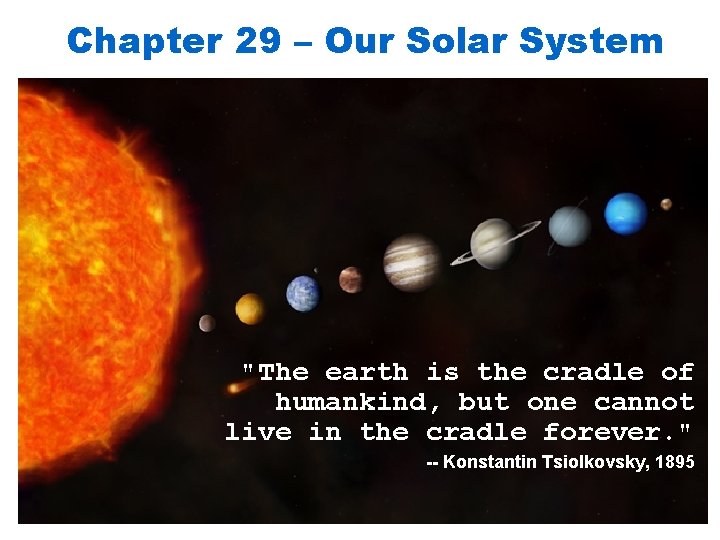 Chapter 29 – Our Solar System

"The earth is the cradle of humankind, but one cannot live in the cradle forever."

-- Konstantin Tsiolkovsky, 1895